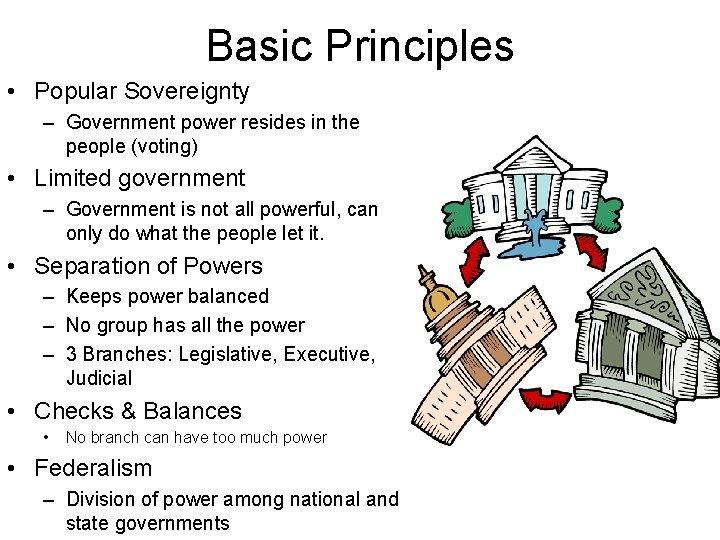 Basic Principles

• Popular Sovereignty
– Government power resides in the people (voting)

• Limited government
– Government is not all powerful, can only do what the people let it.

• Separation of Powers
– Keeps power balanced
– No group has all the power
– 3 Branches: Legislative, Executive, Judicial

• Checks & Balances
• No branch can have too much power

• Federalism
– Division of power among national and state governments